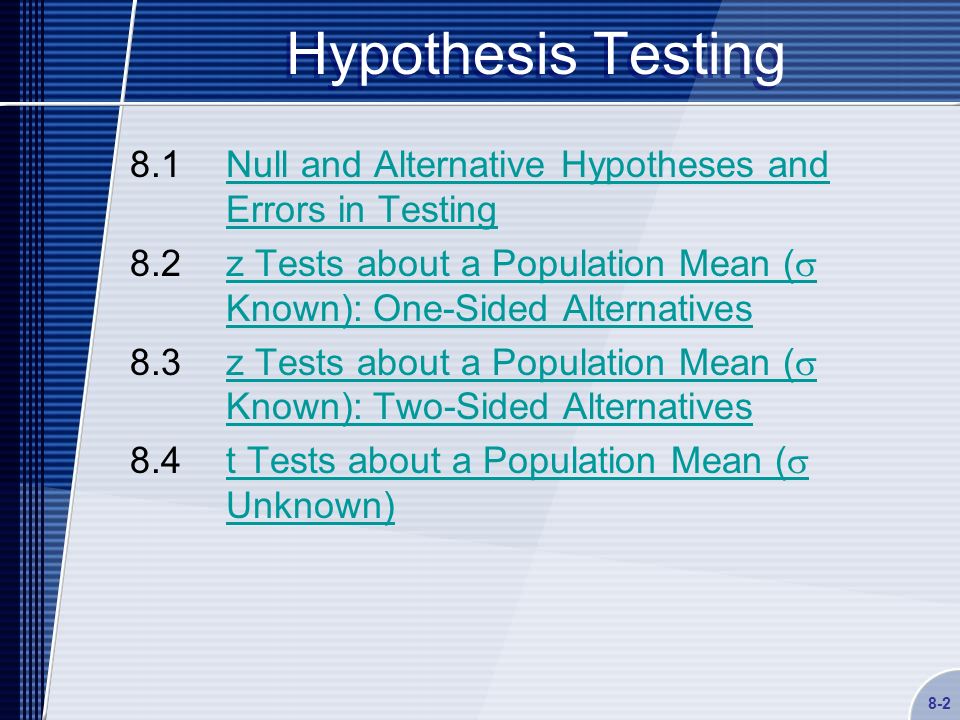 Hypothesis Testing

8.1 Null and Alternative Hypotheses and Errors in Testing

8.2 z Tests about a Population Mean ($\sigma$ Known): One-Sided Alternatives

8.3 z Tests about a Population Mean ($\sigma$ Known): Two-Sided Alternatives

8.4 t Tests about a Population Mean ($\sigma$ Unknown)

8-2